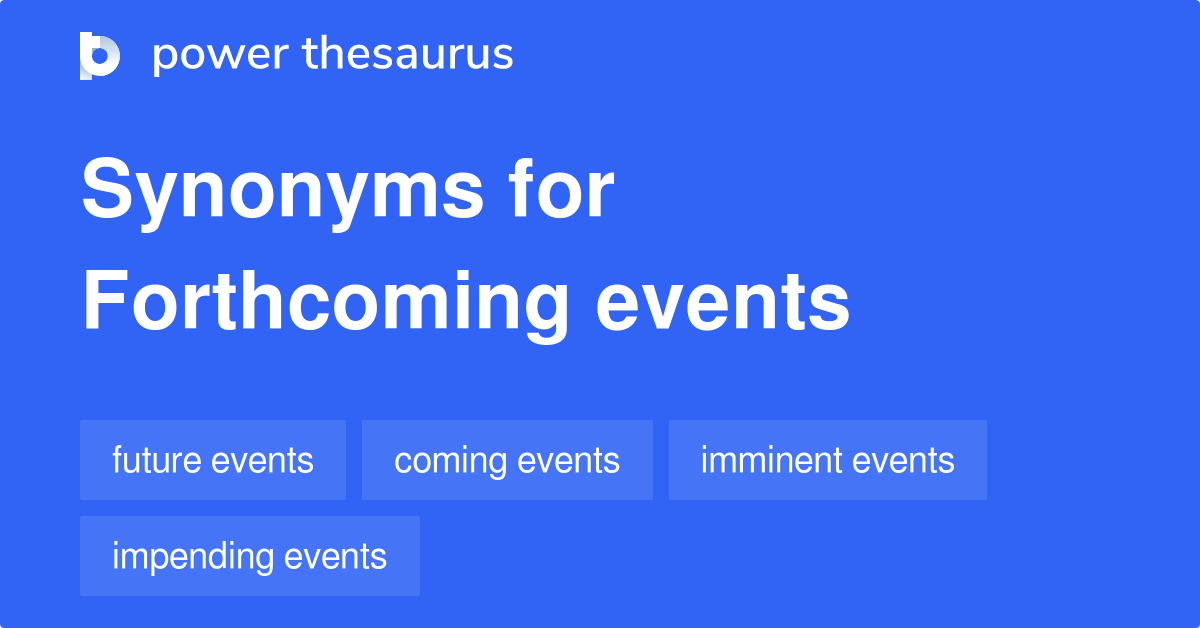 power thesaurus

Synonyms for Forthcoming events

future events
coming events
imminent events
impending events